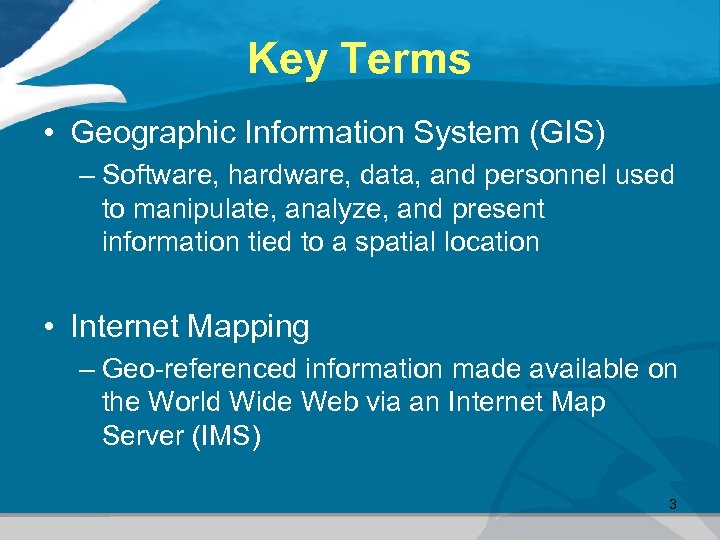 Key Terms

• Geographic Information System (GIS)
– Software, hardware, data, and personnel used to manipulate, analyze, and present information tied to a spatial location

• Internet Mapping
– Geo-referenced information made available on the World Wide Web via an Internet Map Server (IMS)

3